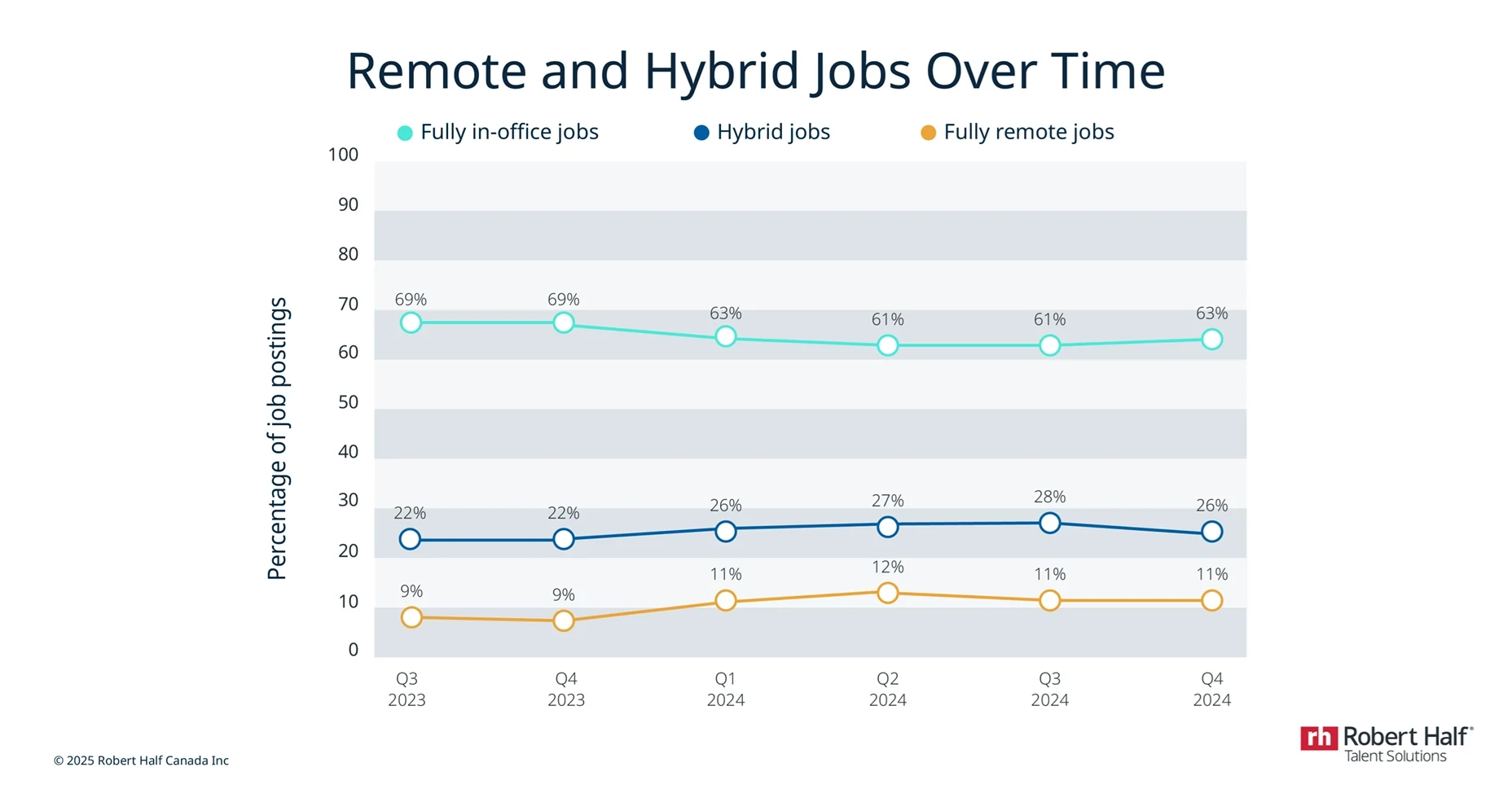 Remote and Hybrid Jobs Over Time

Fully in-office jobs
Hybrid jobs
Fully remote jobs

Percentage of job postings

100
90
80
70
60
50
40
30
20
10
0

69% 69% 63% 61% 61% 63%

22% 22% 26% 27% 28% 26%

9% 9% 11% 12% 11% 11%

Q3 2023
Q4 2023
Q1 2024
Q2 2024
Q3 2024
Q4 2024

© 2025 Robert Half Canada Inc

rh Robert Half®
Talent Solutions